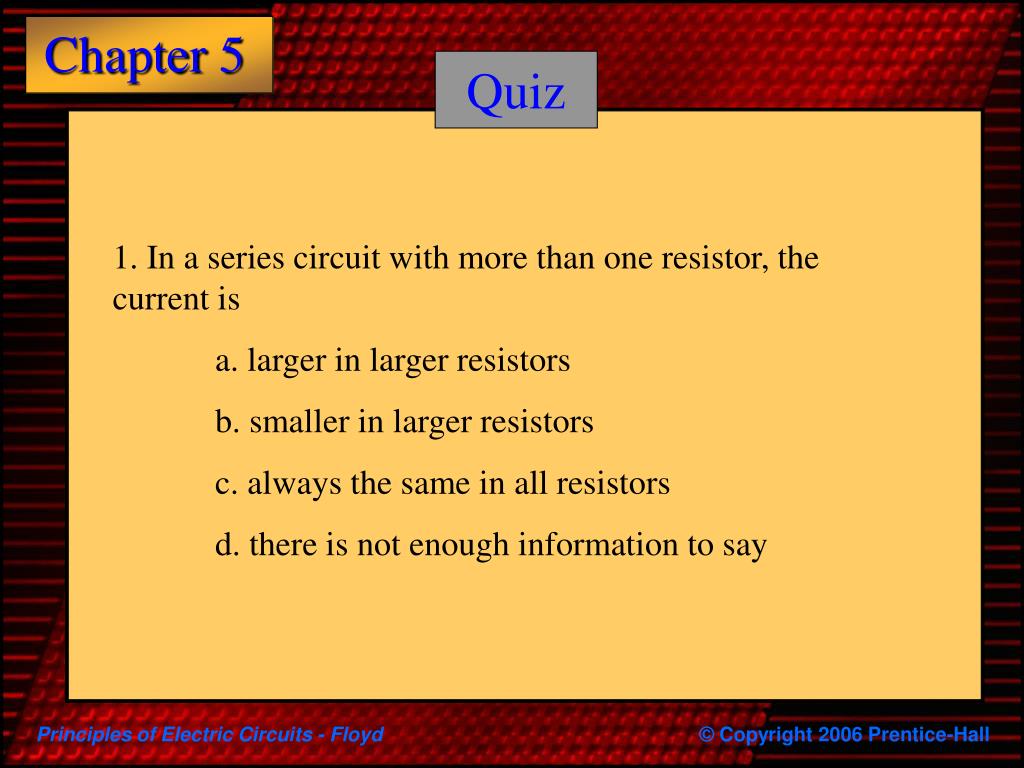 Chapter 5

Quiz

1. In a series circuit with more than one resistor, the current is

a. larger in larger resistors

b. smaller in larger resistors

c. always the same in all resistors

d. there is not enough information to say

Principles of Electric Circuits - Floyd

© Copyright 2006 Prentice-Hall